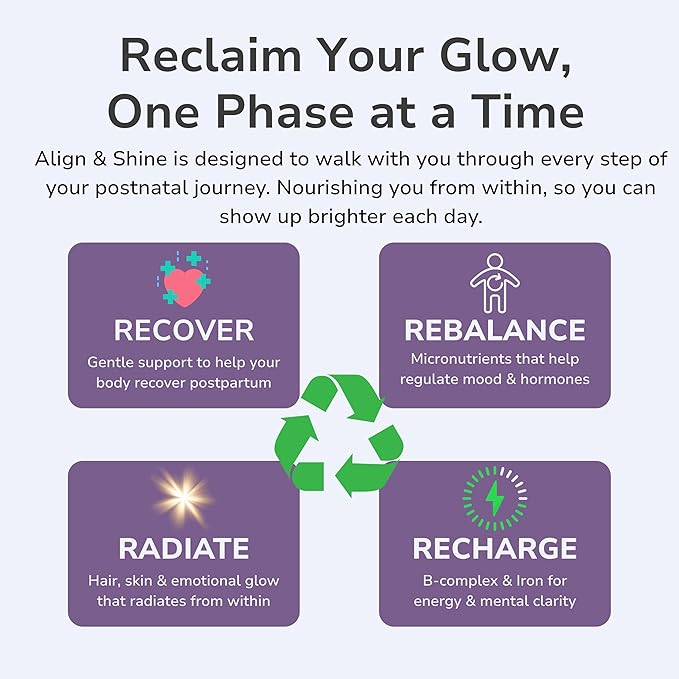 Reclaim Your Glow, One Phase at a Time

Align & Shine is designed to walk with you through every step of your postnatal journey. Nourishing you from within, so you can show up brighter each day.

RECOVER
Gentle support to help your body recover postpartum

REBALANCE
Micronutrients that help regulate mood & hormones

RADIATE
Hair, skin & emotional glow that radiates from within

RECHARGE
B-complex & Iron for energy & mental clarity